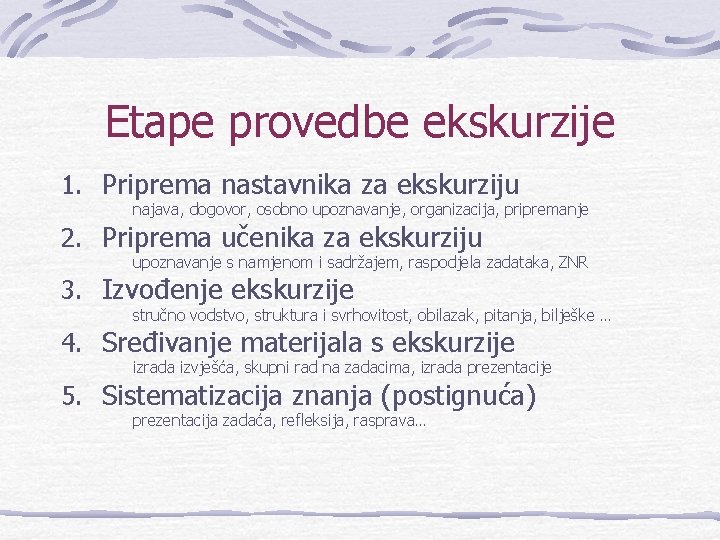 Etape provedbe ekskurzije

1. Priprema nastavnika za ekskurziju
najava, dogovor, osobno upoznavanje, organizacija, pripremanje

2. Priprema učenika za ekskurziju
upoznavanje s namjenom i sadržajem, raspodjela zadataka, ZNR

3. Izvođenje ekskurzije
stručno vodstvo, struktura i svrhovitost, obilazak, pitanja, bilješke …

4. Sređivanje materijala s ekskurzije
izrada izvješća, skupni rad na zadacima, izrada prezentacije

5. Sistematizacija znanja (postignuća)
prezentacija zadaća, refleksija, rasprava…